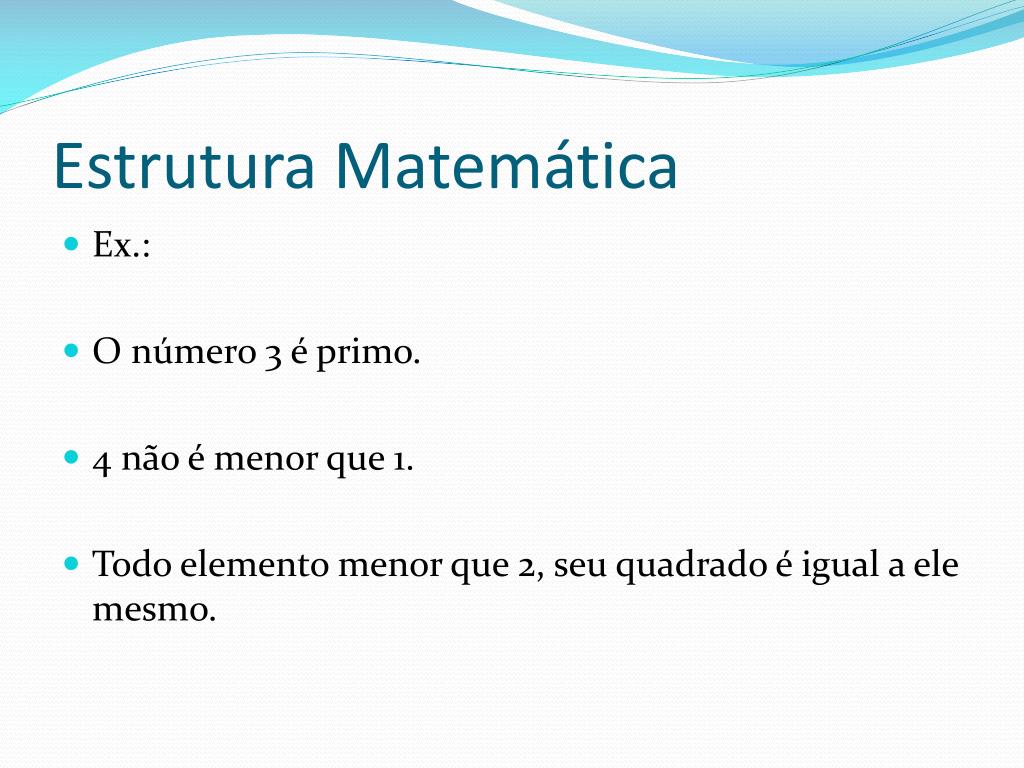 Estrutura Matemática

Ex.:

O número 3 é primo.

4 não é menor que 1.

Todo elemento menor que 2, seu quadrado é igual a ele mesmo.